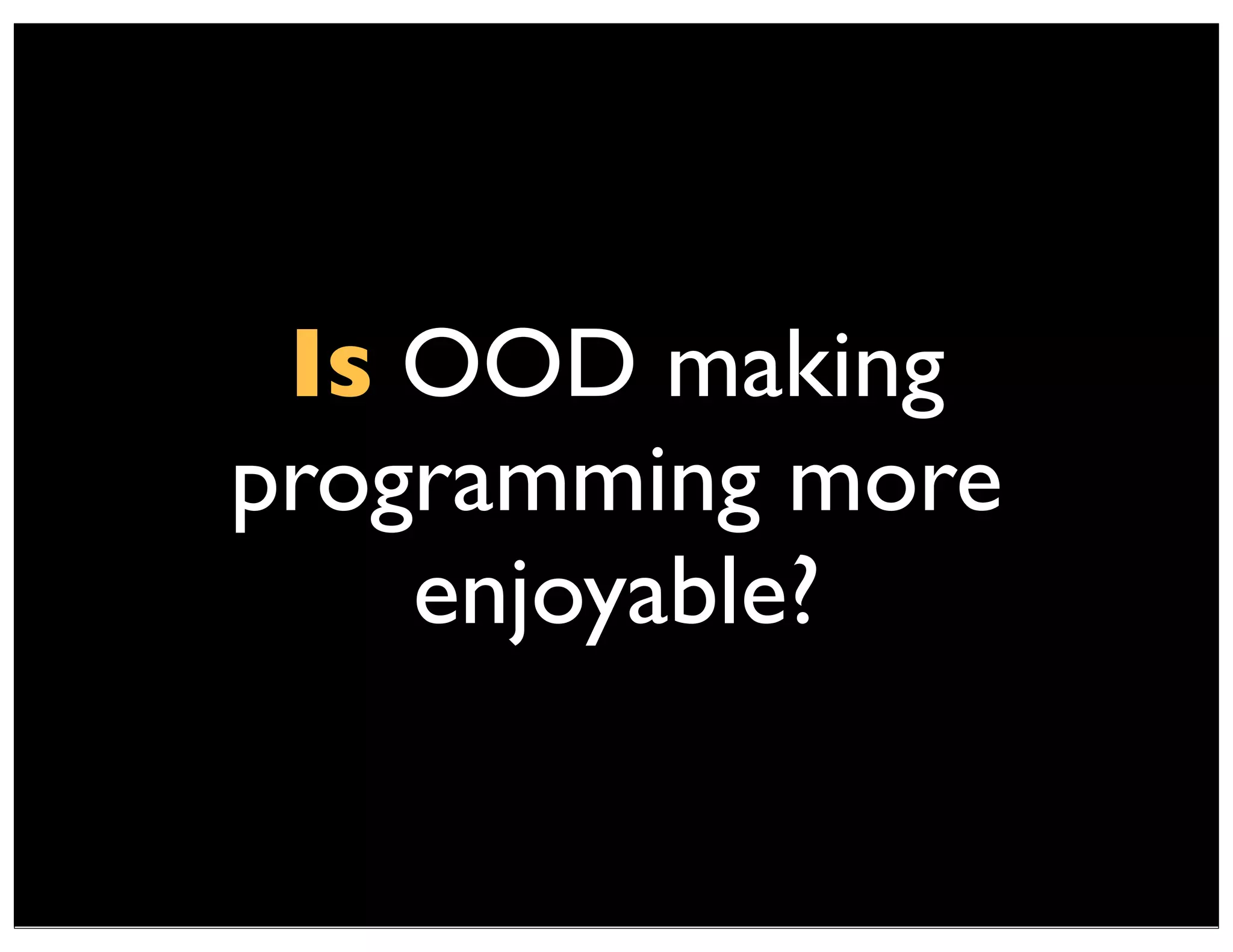 Is OOD making programming more enjoyable?